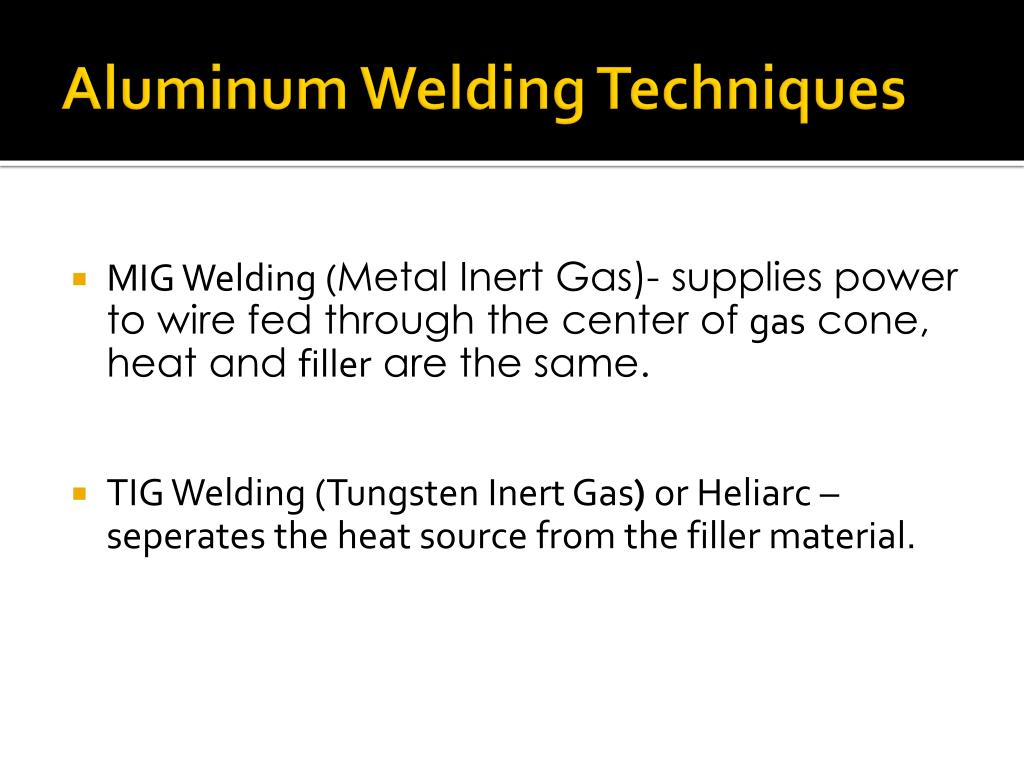 Aluminum Welding Techniques

MIG Welding (Metal Inert Gas)- supplies power to wire fed through the center of gas cone, heat and filler are the same.

TIG Welding (Tungsten Inert Gas) or Heliarc – seperates the heat source from the filler material.